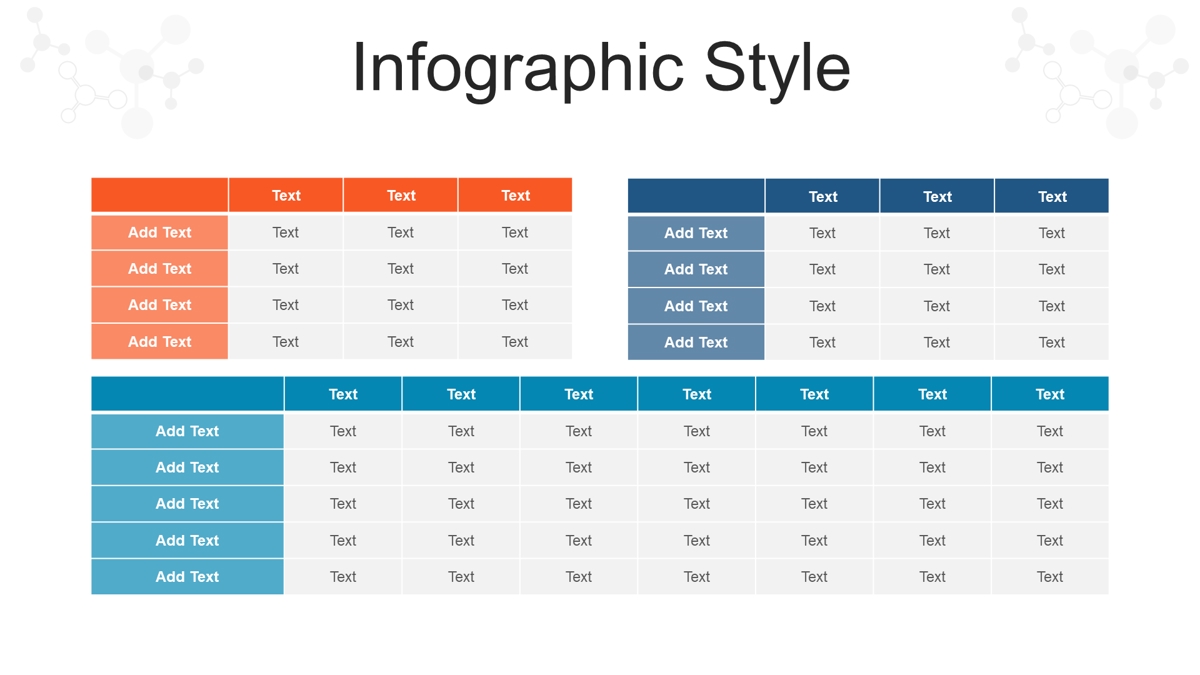 Infographic Style

| | Text | Text | Text |
|---|---|---|---|
| Add Text | Text | Text | Text |
| Add Text | Text | Text | Text |
| Add Text | Text | Text | Text |
| Add Text | Text | Text | Text |

| | Text | Text | Text |
|---|---|---|---|
| Add Text | Text | Text | Text |
| Add Text | Text | Text | Text |
| Add Text | Text | Text | Text |
| Add Text | Text | Text | Text |

| | Text | Text | Text | Text | Text | Text | Text |
|---|---|---|---|---|---|---|---|
| Add Text | Text | Text | Text | Text | Text | Text | Text |
| Add Text | Text | Text | Text | Text | Text | Text | Text |
| Add Text | Text | Text | Text | Text | Text | Text | Text |
| Add Text | Text | Text | Text | Text | Text | Text | Text |
| Add Text | Text | Text | Text | Text | Text | Text | Text |